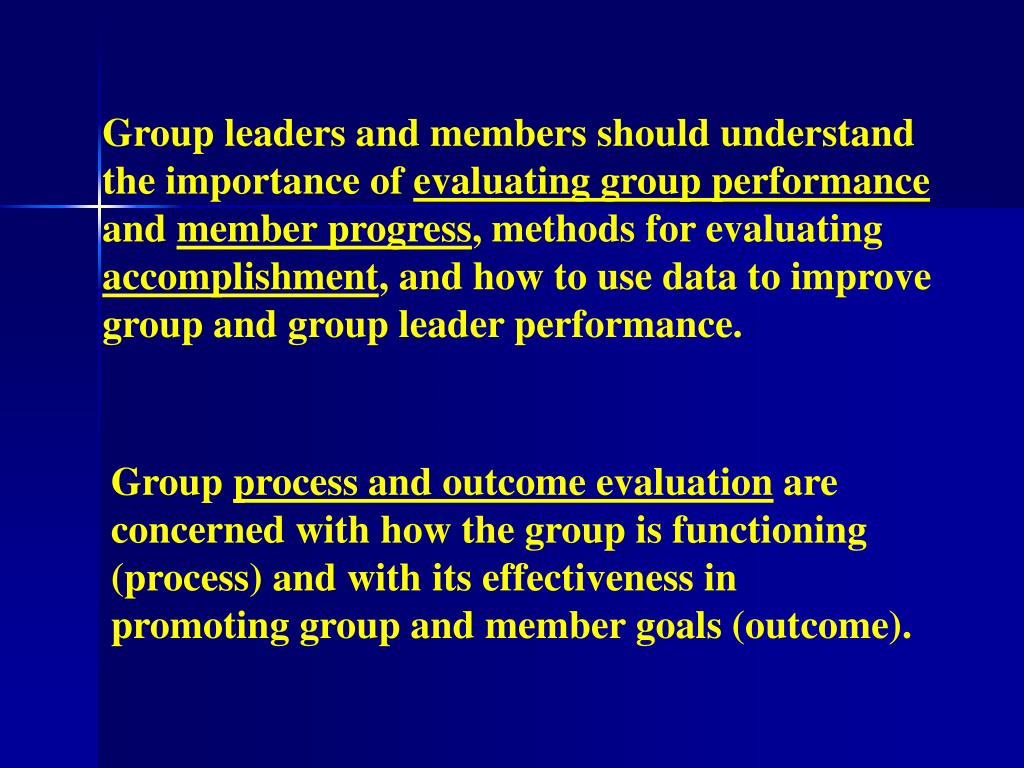 Group leaders and members should understand the importance of evaluating group performance and member progress, methods for evaluating accomplishment, and how to use data to improve group and group leader performance.

Group process and outcome evaluation are concerned with how the group is functioning (process) and with its effectiveness in promoting group and member goals (outcome).